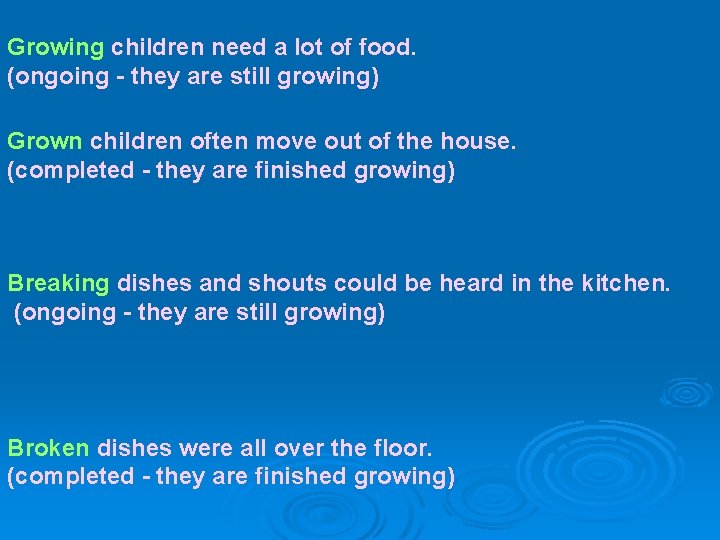 Growing children need a lot of food.
(ongoing - they are still growing)

Grown children often move out of the house.
(completed - they are finished growing)

Breaking dishes and shouts could be heard in the kitchen.
(ongoing - they are still growing)

Broken dishes were all over the floor.
(completed - they are finished growing)